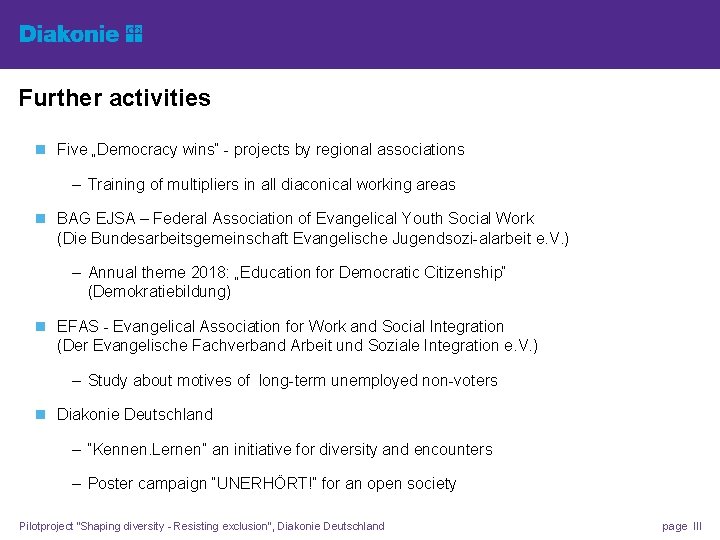 Diakonie

Further activities

Five „Democracy wins" - projects by regional associations

– Training of multipliers in all diaconical working areas

BAG EJSA – Federal Association of Evangelical Youth Social Work (Die Bundesarbeitsgemeinschaft Evangelische Jugendsozi-alarbeit e.V.)

– Annual theme 2018: „Education for Democratic Citizenship" (Demokratiebildung)

EFAS - Evangelical Association for Work and Social Integration (Der Evangelische Fachverband Arbeit und Soziale Integration e.V.)

– Study about motives of long-term unemployed non-voters

Diakonie Deutschland

– "Kennen.Lernen" an initiative for diversity and encounters

– Poster campaign "UNERHÖRT!" for an open society

Pilotproject "Shaping diversity - Resisting exclusion", Diakonie Deutschland

page III